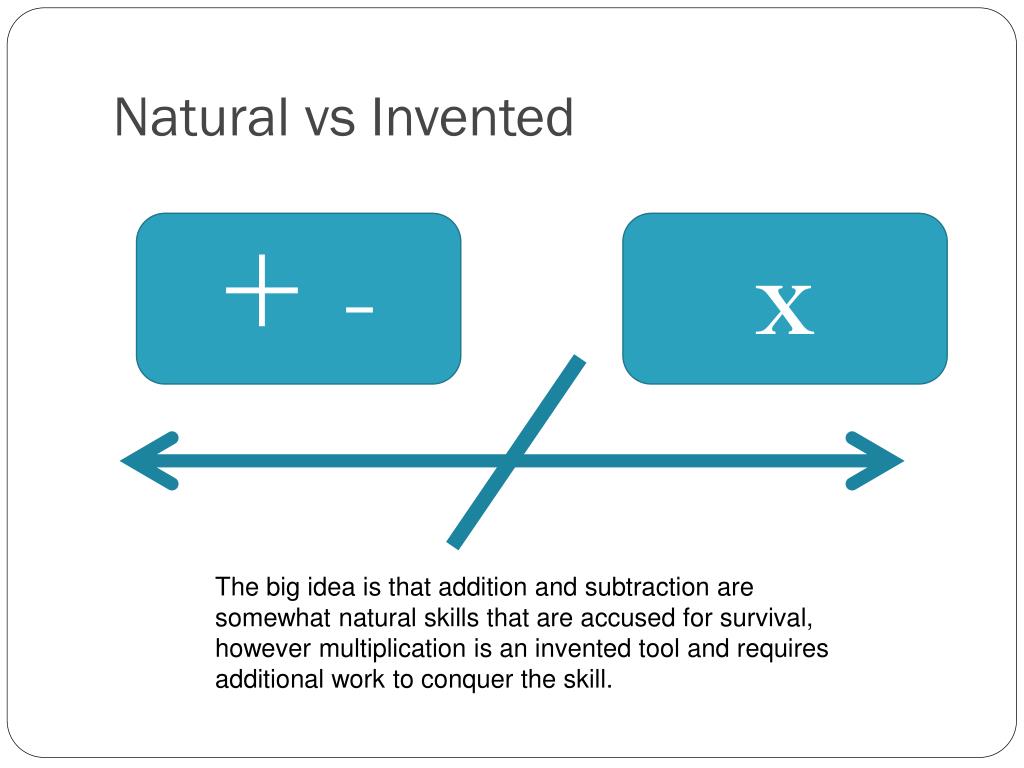 Natural vs Invented

+ -

x

The big idea is that addition and subtraction are somewhat natural skills that are accused for survival, however multiplication is an invented tool and requires additional work to conquer the skill.